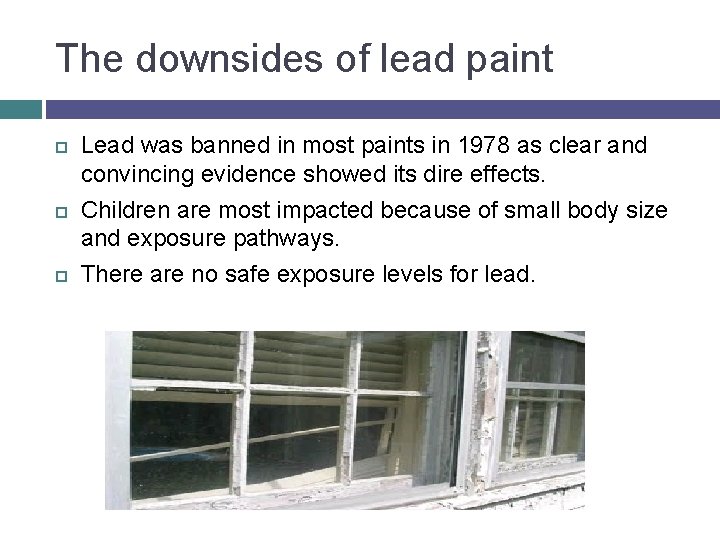 The downsides of lead paint

Lead was banned in most paints in 1978 as clear and convincing evidence showed its dire effects.

Children are most impacted because of small body size and exposure pathways.

There are no safe exposure levels for lead.